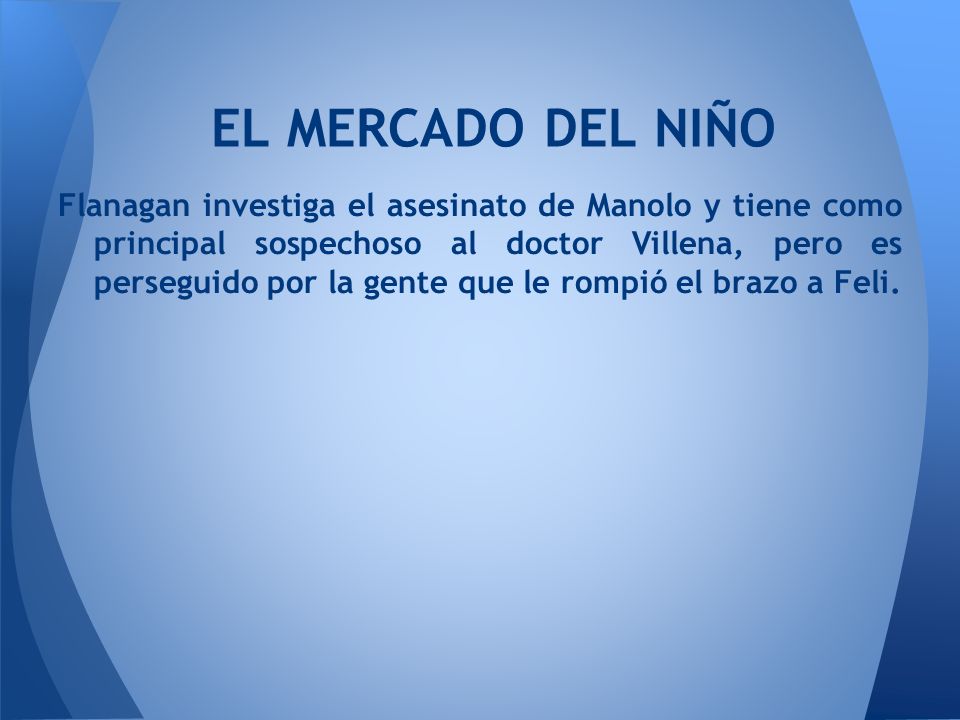 EL MERCADO DEL NIÑO

Flanagan investiga el asesinato de Manolo y tiene como principal sospechoso al doctor Villena, pero es perseguido por la gente que le rompió el brazo a Feli.